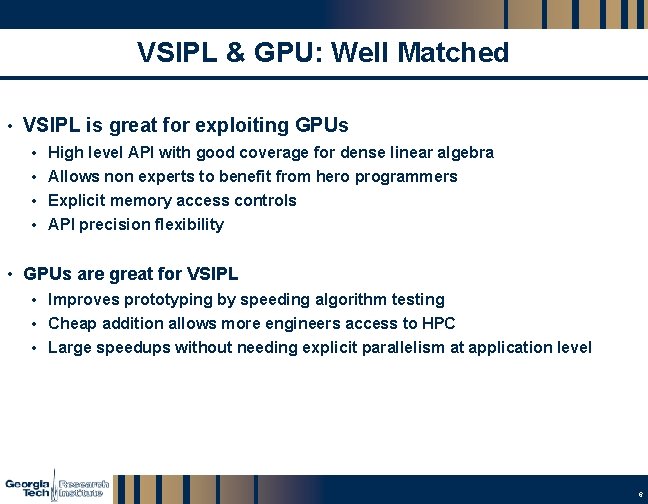 VSIPL & GPU: Well Matched

• VSIPL is great for exploiting GPUs
  • High level API with good coverage for dense linear algebra
  • Allows non experts to benefit from hero programmers
  • Explicit memory access controls
  • API precision flexibility

• GPUs are great for VSIPL
  • Improves prototyping by speeding algorithm testing
  • Cheap addition allows more engineers access to HPC
  • Large speedups without needing explicit parallelism at application level

Georgia Tech Research Institute

6